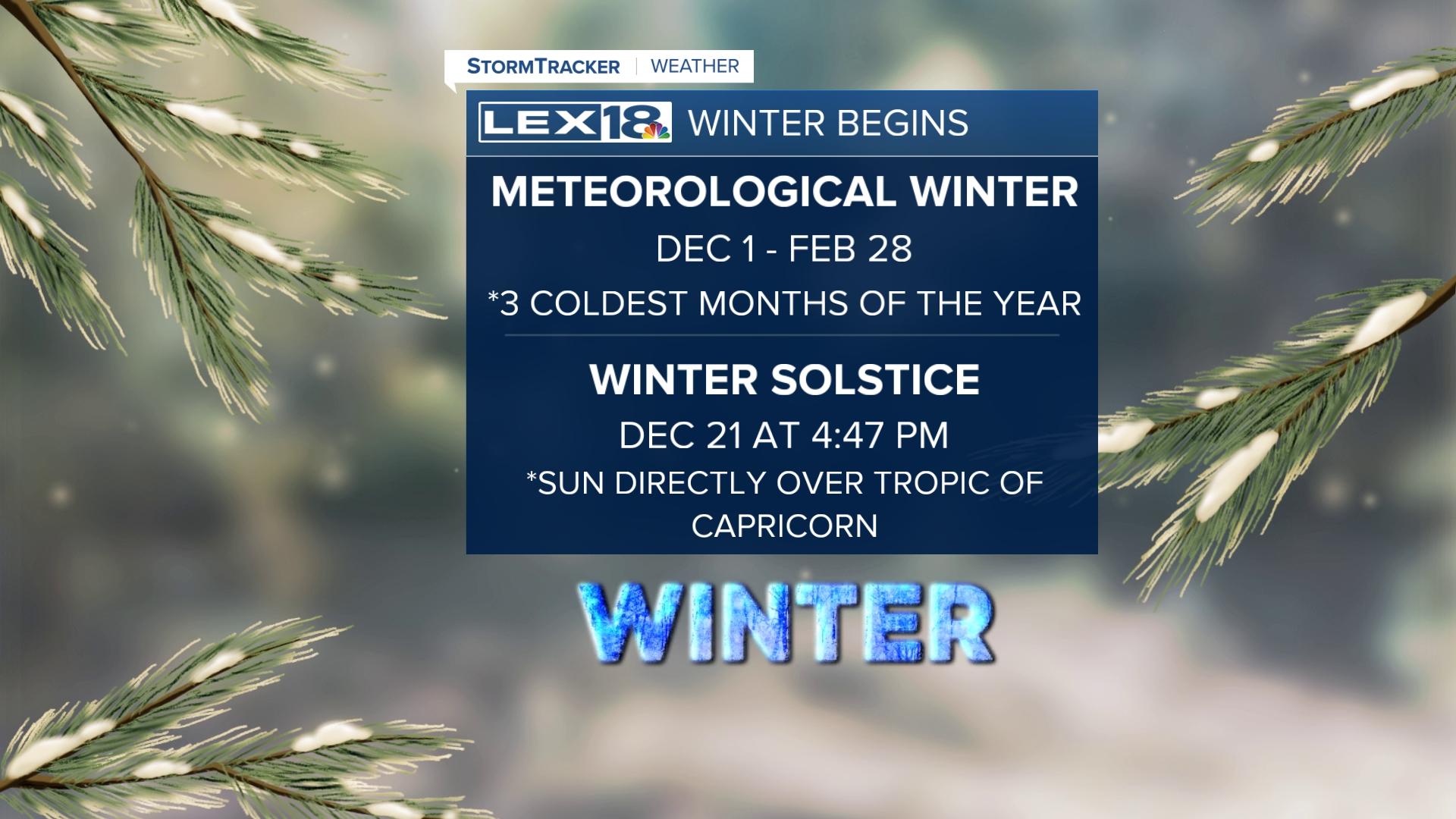 STORMTRACKER | WEATHER

LEX18 WINTER BEGINS

METEOROLOGICAL WINTER

DEC 1 - FEB 28

*3 COLDEST MONTHS OF THE YEAR

WINTER SOLSTICE

DEC 21 AT 4:47 PM

*SUN DIRECTLY OVER TROPIC OF CAPRICORN

WINTER